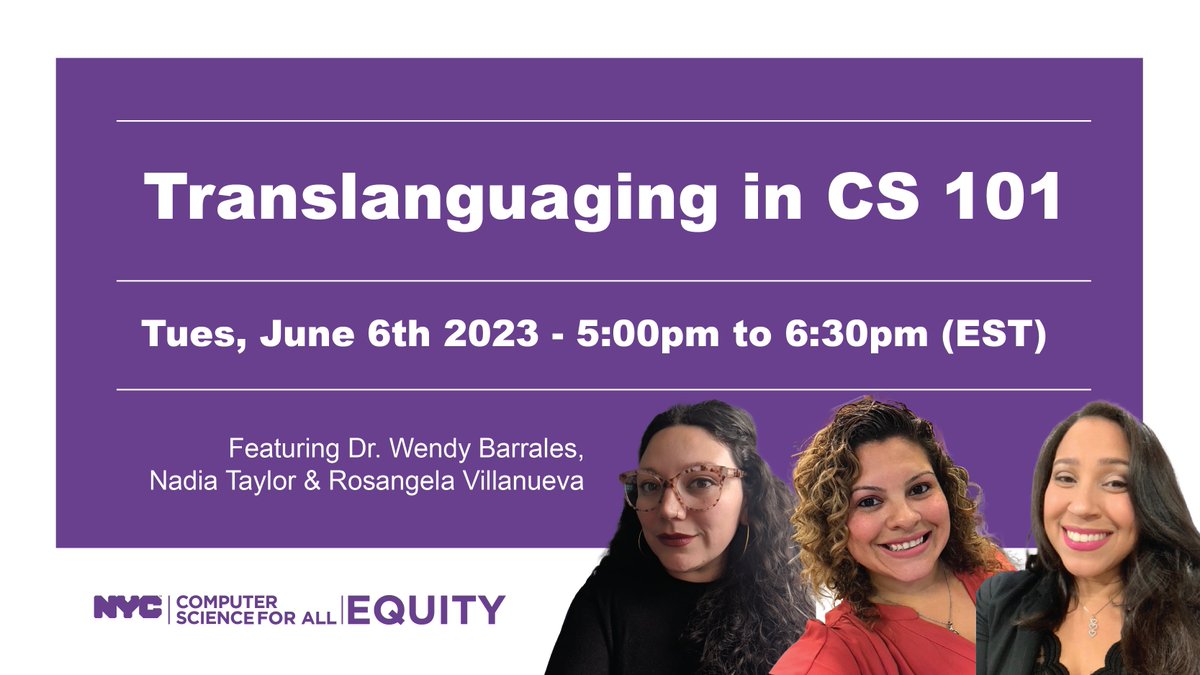 Translanguaging in CS 101

Tues, June 6th 2023 - 5:00pm to 6:30pm (EST)

Featuring Dr. Wendy Barrales, Nadia Taylor & Rosangela Villanueva

NYC | COMPUTER SCIENCE FOR ALL | EQUITY